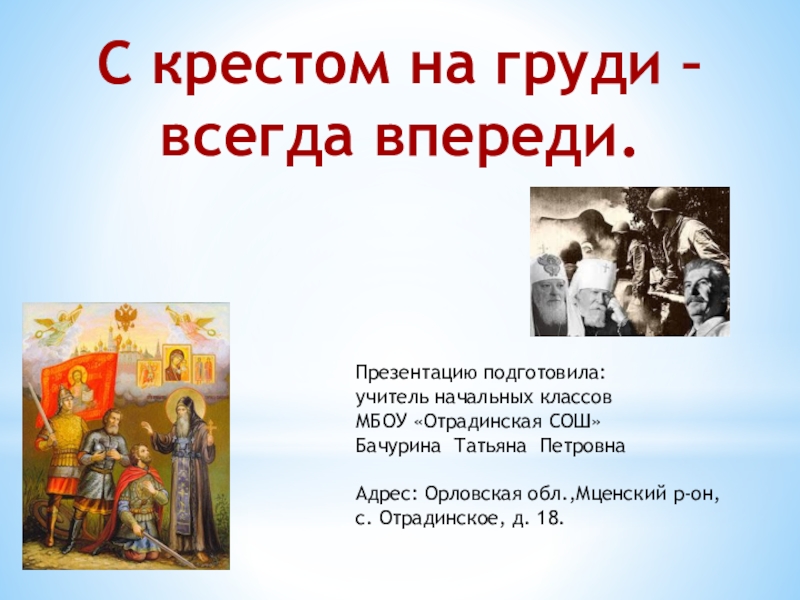 С крестом на груди – всегда впереди.

Презентацию подготовила:
учитель начальных классов
МБОУ «Отрадинская СОШ»
Бачурина Татьяна Петровна

Адрес: Орловская обл.,Мценский р-он,
с. Отрадинское, д. 18.